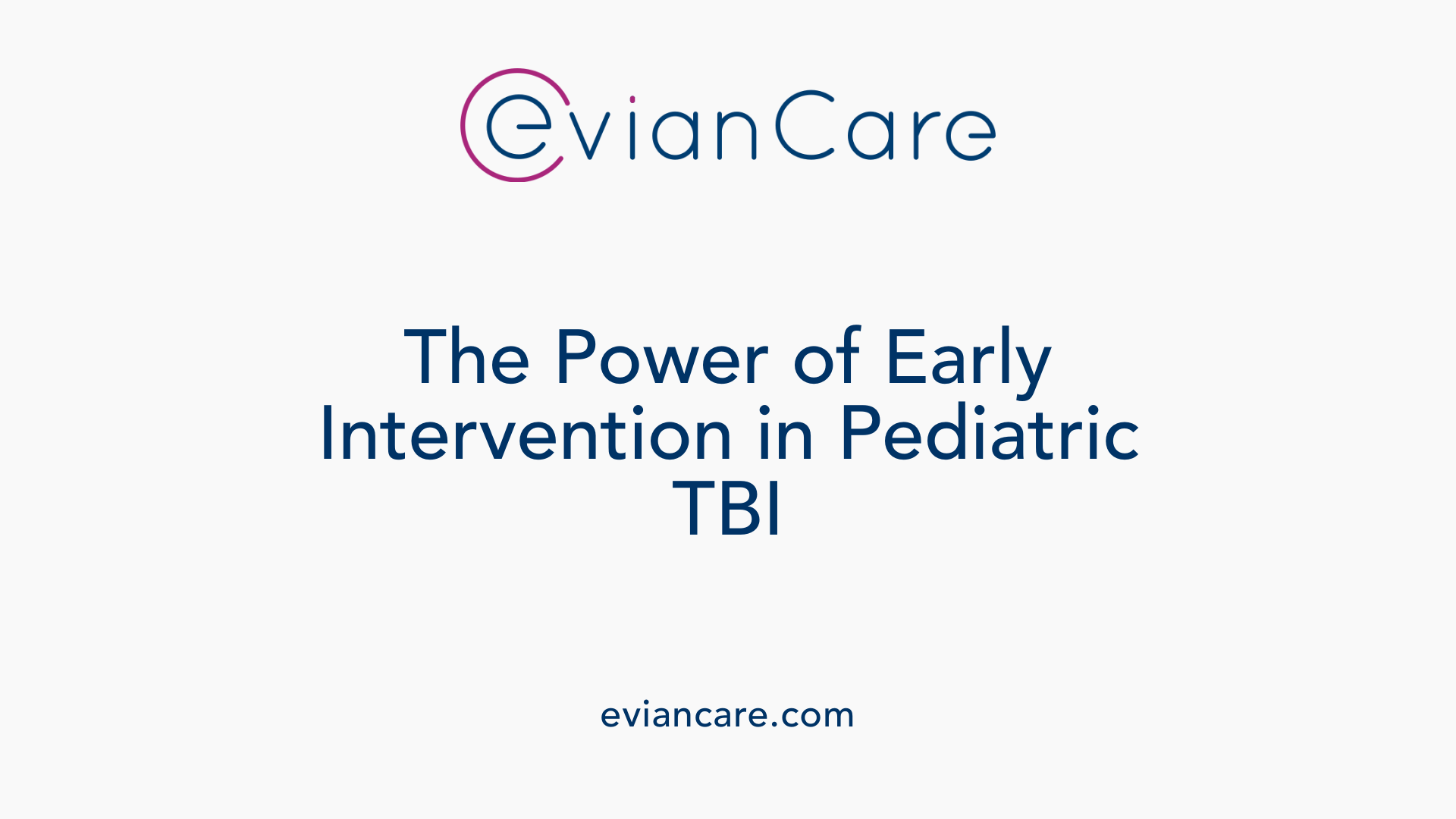 evianCare

The Power of Early Intervention in Pediatric TBI

eviancare.com